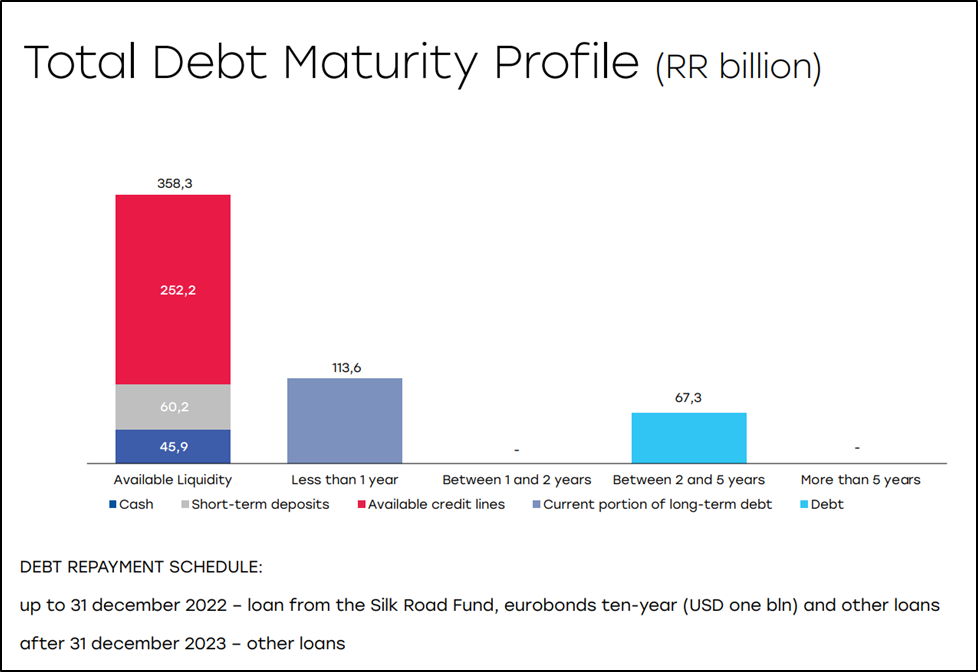 Total Debt Maturity Profile (RR billion)

358,3

252,2

60,2

45,9

113,6

-

67,3

-

Available Liquidity
Less than 1 year
Between 1 and 2 years
Between 2 and 5 years
More than 5 years

Cash
Short-term deposits
Available credit lines
Current portion of long-term debt
Debt

DEBT REPAYMENT SCHEDULE:

up to 31 december 2022 – loan from the Silk Road Fund, eurobonds ten-year (USD one bln) and other loans

after 31 december 2023 – other loans